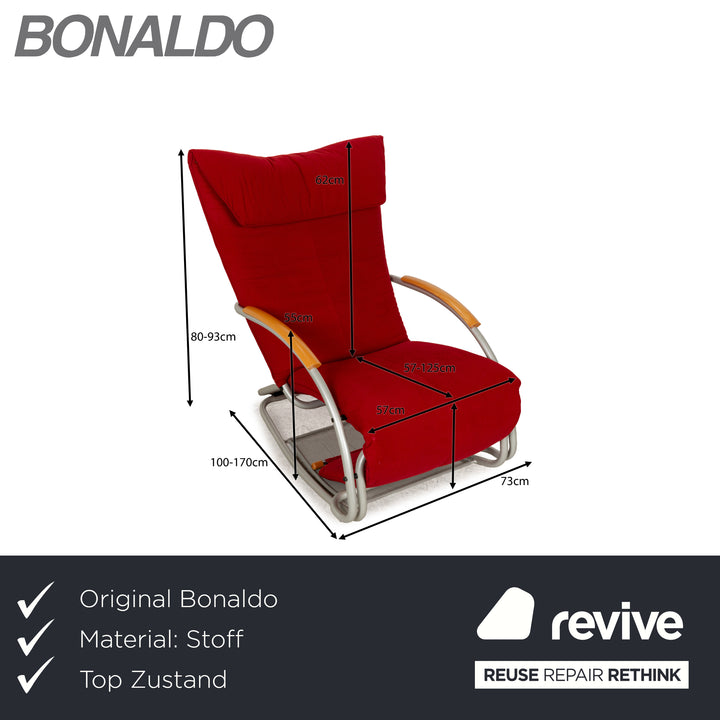 BONALDO

62cm

55cm

80-93cm

57-125cm

57cm

100-170cm

73cm

Original Bonaldo
Material: Stoff
Top Zustand

revive

REUSE REPAIR RETHINK